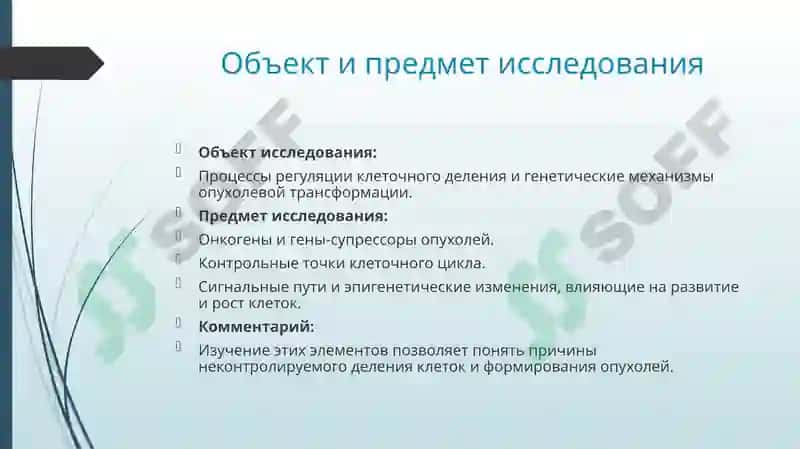 Объект и предмет исследования

Объект исследования:

Процессы регуляции клеточного деления и генетические механизмы опухолевой трансформации.

Предмет исследования:

Онкогены и гены-супрессоры опухолей.

Контрольные точки клеточного цикла.

Сигнальные пути и эпигенетические изменения, влияющие на развитие и рост клеток.

Комментарий:

Изучение этих элементов позволяет понять причины неконтролируемого деления клеток и формирования опухолей.

SOFF

SOFF